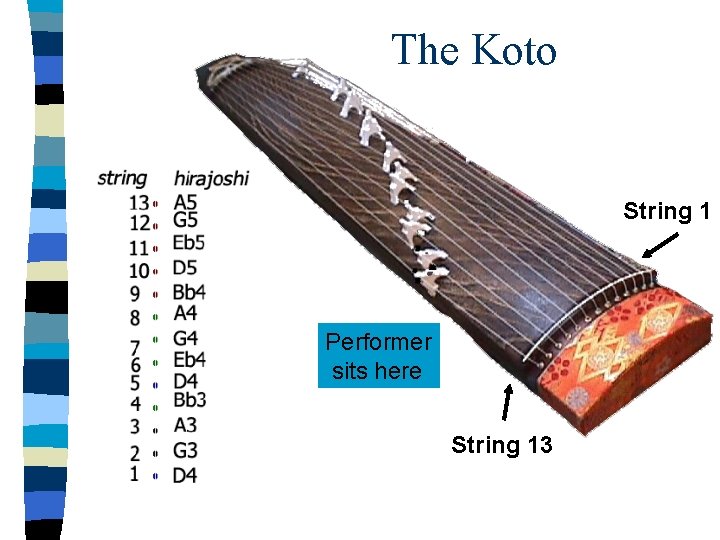 The Koto

| string | hirajoshi |
|---|---|
| 13 | A5 |
| 12 | G5 |
| 11 | Eb5 |
| 10 | D5 |
| 9 | Bb4 |
| 8 | A4 |
| 7 | G4 |
| 6 | Eb4 |
| 5 | D4 |
| 4 | Bb3 |
| 3 | A3 |
| 2 | G3 |
| 1 | D4 |

String 1

Performer sits here

String 13